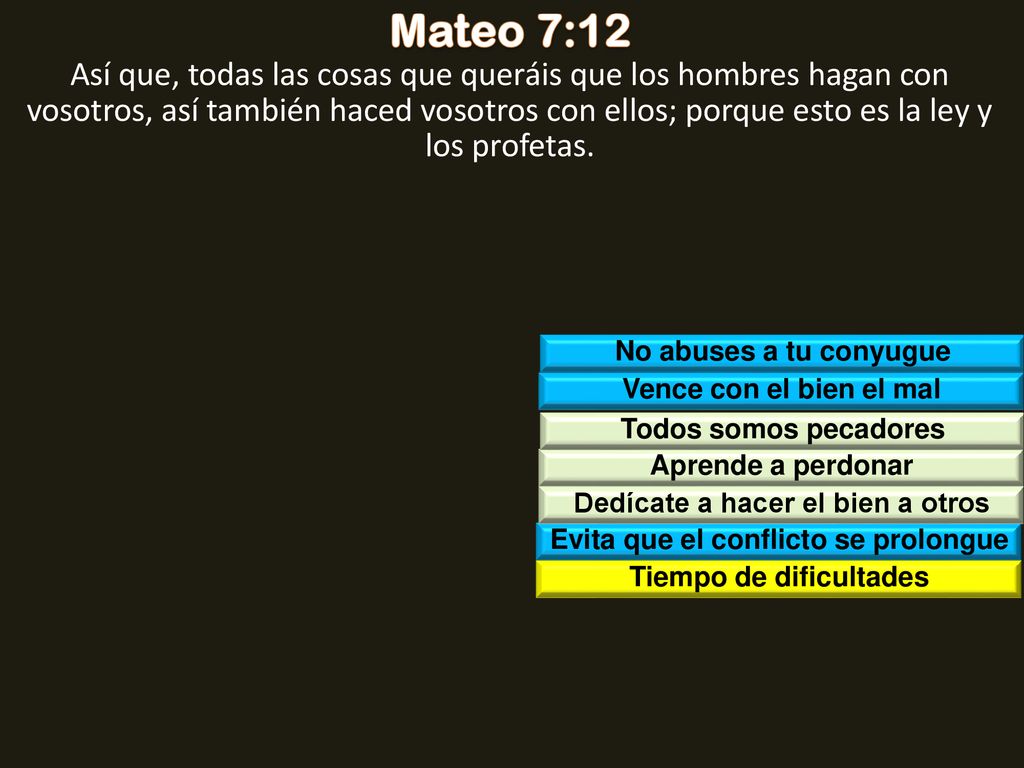 Mateo 7:12

Así que, todas las cosas que queráis que los hombres hagan con vosotros, así también haced vosotros con ellos; porque esto es la ley y los profetas.

No abuses a tu conyugue

Vence con el bien el mal

Todos somos pecadores

Aprende a perdonar

Dedícate a hacer el bien a otros

Evita que el conflicto se prolongue

Tiempo de dificultades